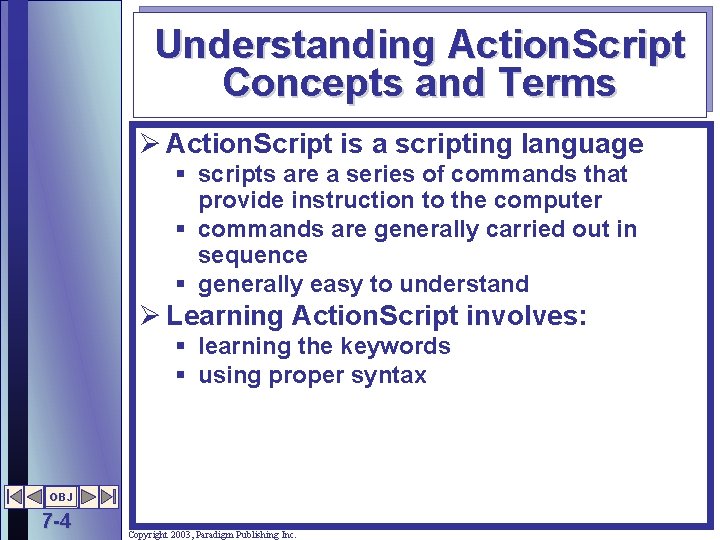 Understanding ActionScript Concepts and Terms

➢ ActionScript is a scripting language
▪ scripts are a series of commands that provide instruction to the computer
▪ commands are generally carried out in sequence
▪ generally easy to understand

➢ Learning ActionScript involves:
▪ learning the keywords
▪ using proper syntax

OBJ

7-4

Copyright 2003, Paradigm Publishing Inc.